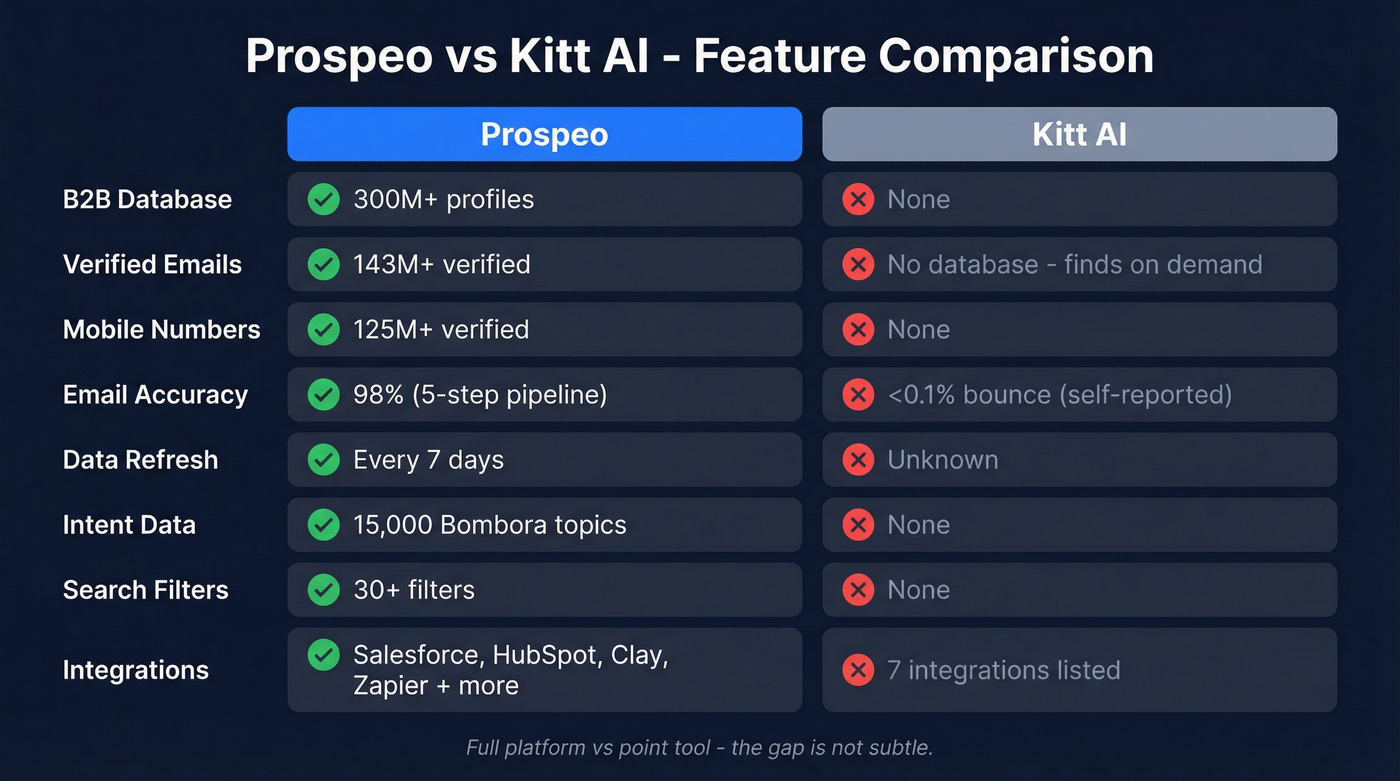 Prospeo vs Kitt AI - Feature Comparison

| | Prospeo | Kitt AI |
|---|---|---|
| B2B Database | 300M+ profiles | None |
| Verified Emails | 143M+ verified | No database - finds on demand |
| Mobile Numbers | 125M+ verified | None |
| Email Accuracy | 98% (5-step pipeline) | <0.1% bounce (self-reported) |
| Data Refresh | Every 7 days | Unknown |
| Intent Data | 15,000 Bombora topics | None |
| Search Filters | 30+ filters | None |
| Integrations | Salesforce, HubSpot, Clay, Zapier + more | 7 integrations listed |

Full platform vs point tool - the gap is not subtle.